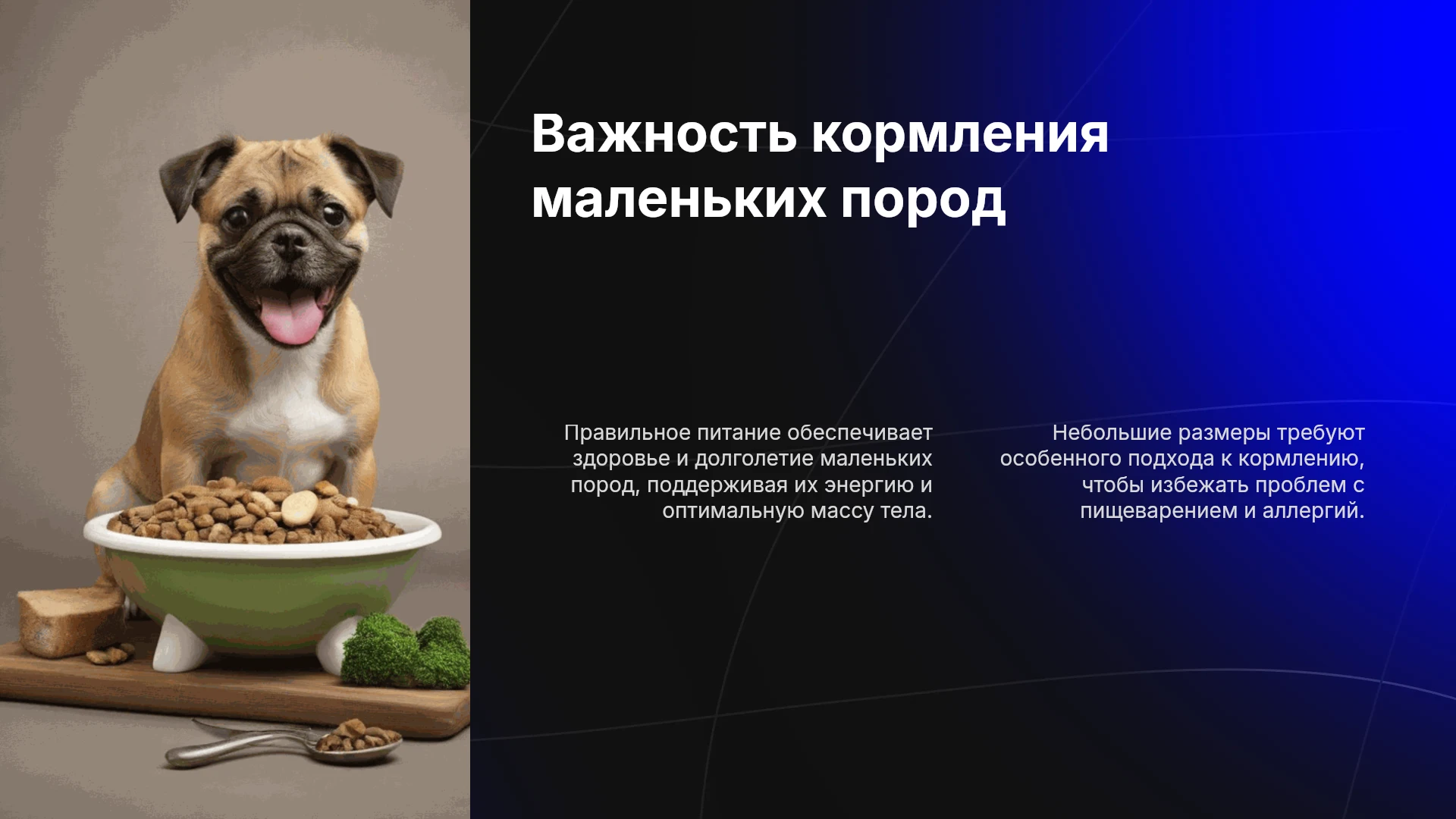 Важность кормления маленьких пород

Правильное питание обеспечивает здоровье и долголетие маленьких пород, поддерживая их энергию и оптимальную массу тела.

Небольшие размеры требуют особенного подхода к кормлению, чтобы избежать проблем с пищеварением и аллергий.